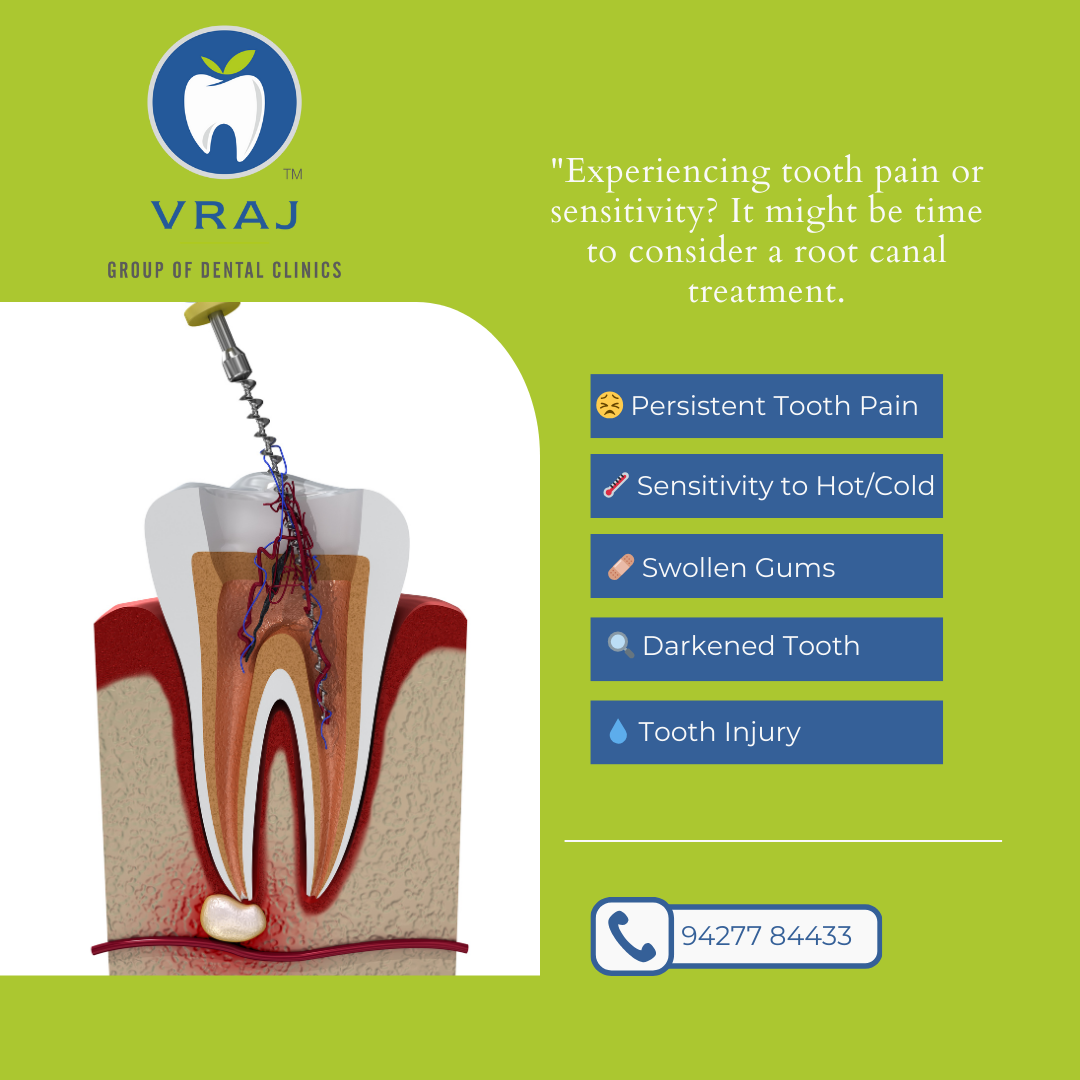 TM
VRAJ
GROUP OF DENTAL CLINICS

"Experiencing tooth pain or sensitivity? It might be time to consider a root canal treatment.

😣 Persistent Tooth Pain

🌡️ Sensitivity to Hot/Cold

🩹 Swollen Gums

🔍 Darkened Tooth

💧 Tooth Injury

94277 84433